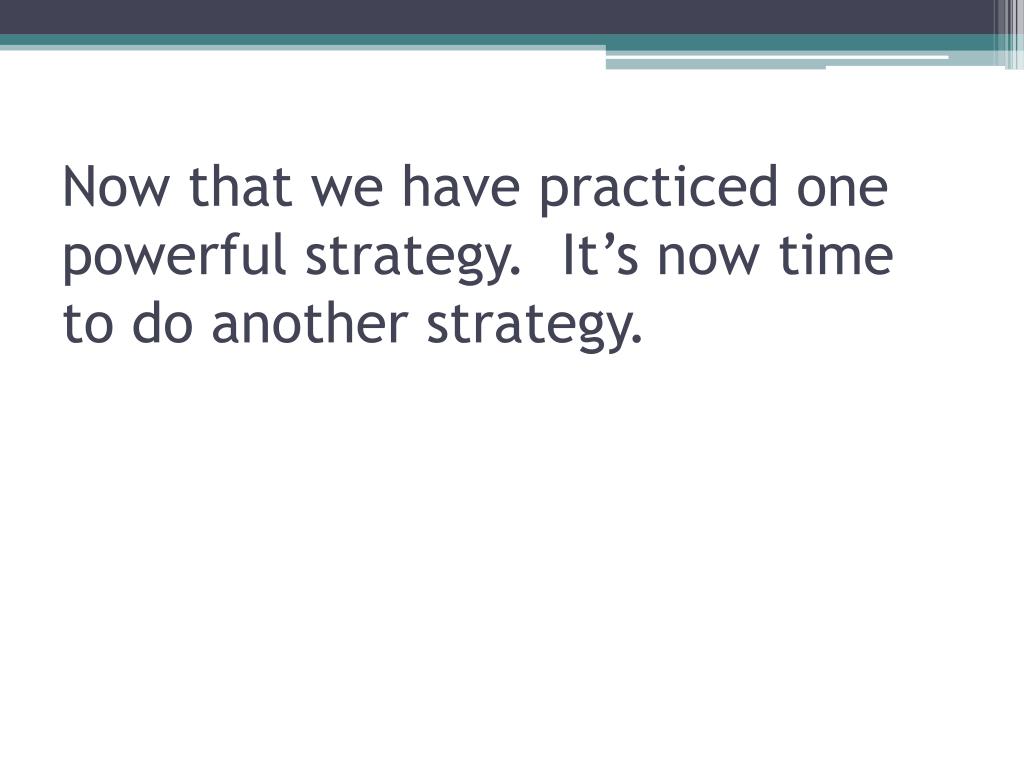 Now that we have practiced one powerful strategy.  It’s now time to do another strategy.